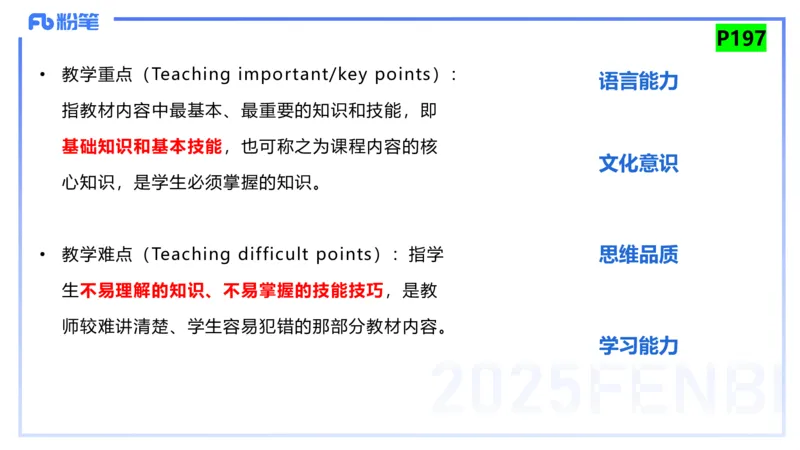 Fb 粉笔

P197

• 教学重点（Teaching important/key points）：指教材内容中最基本、最重要的知识和技能，即基础知识和基本技能，也可称之为课程内容的核心知识，是学生必须掌握的知识。

• 教学难点（Teaching difficult points）：指学生不易理解的知识、不易掌握的技能技巧，是教师较难讲清楚、学生容易犯错的那部分教材内容。

语言能力

文化意识

思维品质

学习能力

2025FENBI